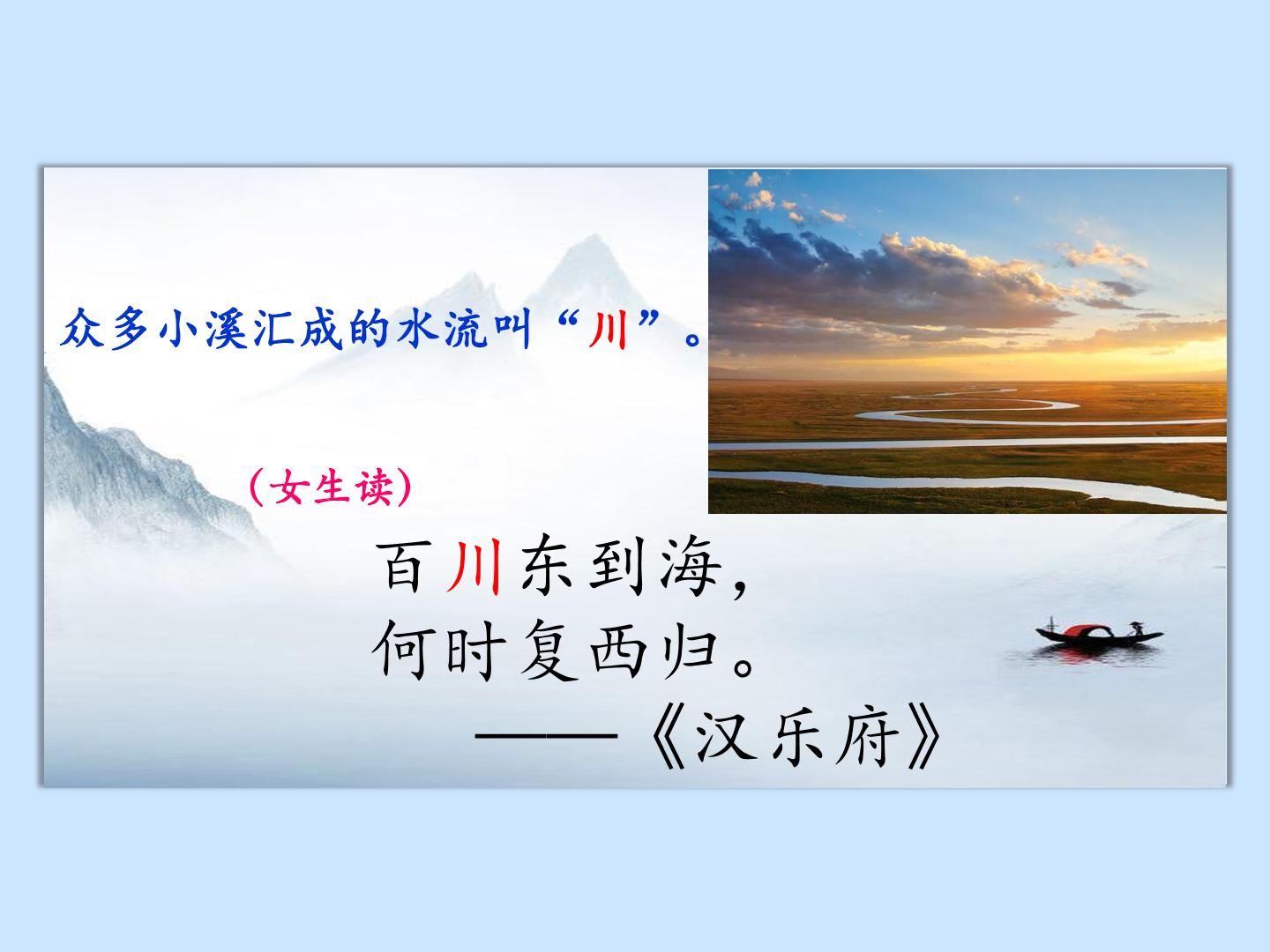 众多小溪汇成的水流叫“川”。

（女生读）

百川东到海，
何时复西归。
——《汉乐府》